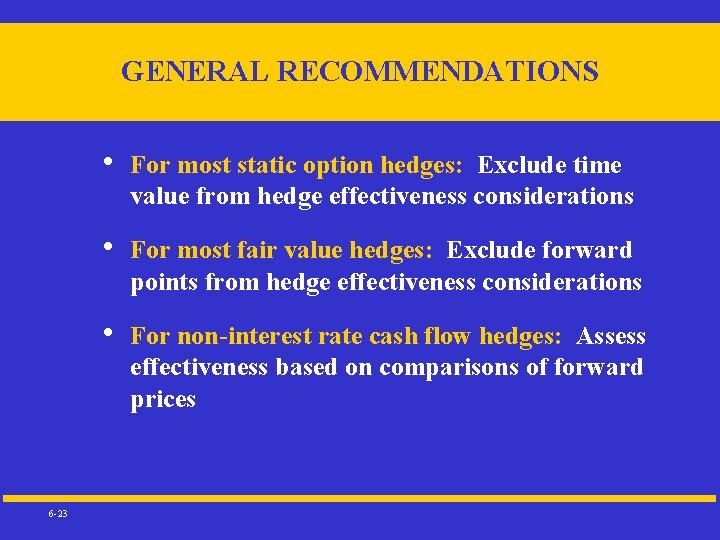 GENERAL RECOMMENDATIONS

• For most static option hedges: Exclude time value from hedge effectiveness considerations

• For most fair value hedges: Exclude forward points from hedge effectiveness considerations

• For non-interest rate cash flow hedges: Assess effectiveness based on comparisons of forward prices

6-23